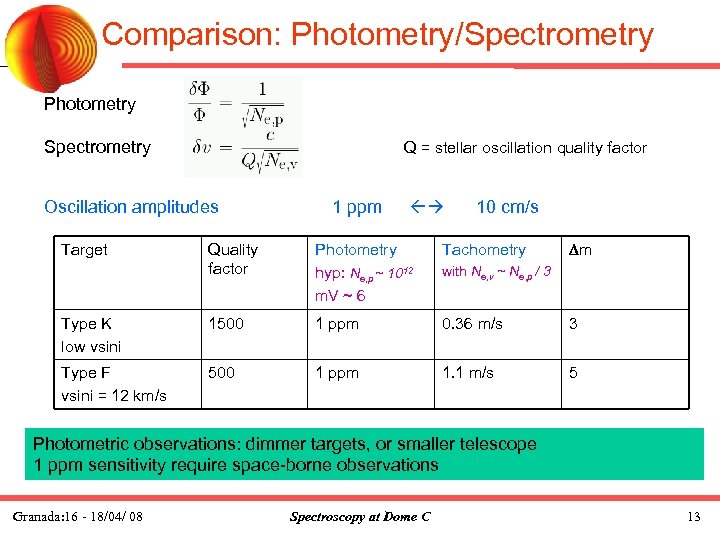 Comparison: Photometry/Spectrometry

Photometry $\frac{\delta\Phi}{\Phi} = \frac{1}{\sqrt{N_{e,p}}}$

Spectrometry $\delta v = \frac{c}{Q\sqrt{N_{e,v}}}$ Q = stellar oscillation quality factor

Oscillation amplitudes 1 ppm ←→ 10 cm/s

| Target | Quality factor | Photometry hyp: $N_{e,p} \sim 10^{12}$ mV ~ 6 | Tachometry with $N_{e,v} \sim N_{e,p} / 3$ | $\Delta$m |
|---|---|---|---|---|
| Type K low vsini | 1500 | 1 ppm | 0.36 m/s | 3 |
| Type F vsini = 12 km/s | 500 | 1 ppm | 1.1 m/s | 5 |

Photometric observations: dimmer targets, or smaller telescope
1 ppm sensitivity require space-borne observations

Granada:16 - 18/04/ 08 Spectroscopy at Dome C 13